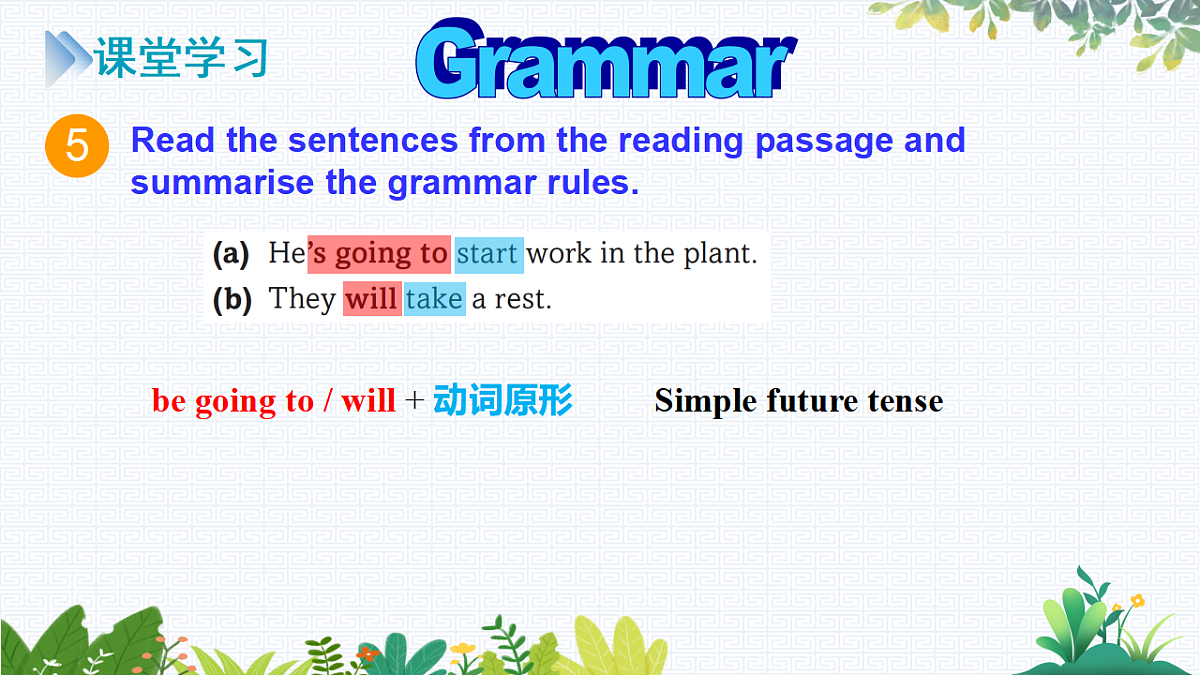 课堂学习

Grammar

5 Read the sentences from the reading passage and summarise the grammar rules.

(a) He's going to start work in the plant.
(b) They will take a rest.

be going to / will + 动词原形 Simple future tense